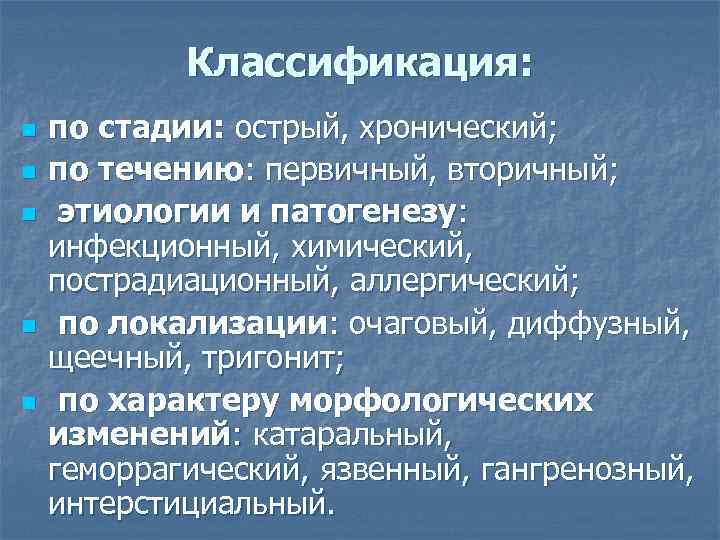 Классификация:

по стадии: острый, хронический;

по течению: первичный, вторичный;

этиологии и патогенезу: инфекционный, химический, пострадиационный, аллергический;

по локализации: очаговый, диффузный, щеечный, тригонит;

по характеру морфологических изменений: катаральный, геморрагический, язвенный, гангренозный, интерстициальный.